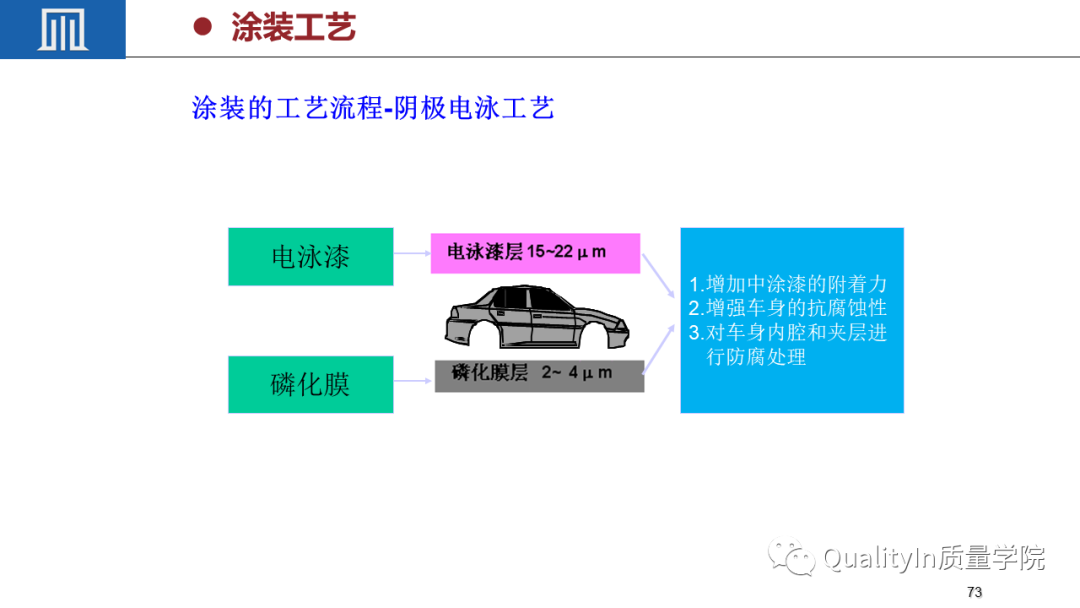 涂装工艺

涂装的工艺流程-阴极电泳工艺

电泳漆

电泳漆层 15~22 μm

磷化膜

磷化膜层 2~ 4 μm

1.增加中涂漆的附着力
2.增强车身的抗腐蚀性
3.对车身内腔和夹层进行防腐处理

QualityIn质量学院

73